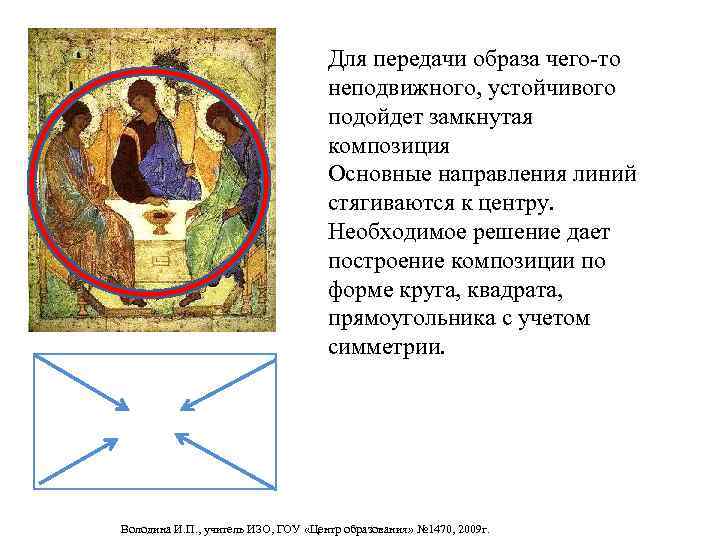 Для передачи образа чего-то неподвижного, устойчивого подойдет замкнутая композиция
Основные направления линий стягиваются к центру.
Необходимое решение дает построение композиции по форме круга, квадрата, прямоугольника с учетом симметрии.

Володина И.П., учитель ИЗО, ГОУ «Центр образования» №1470, 2009г.